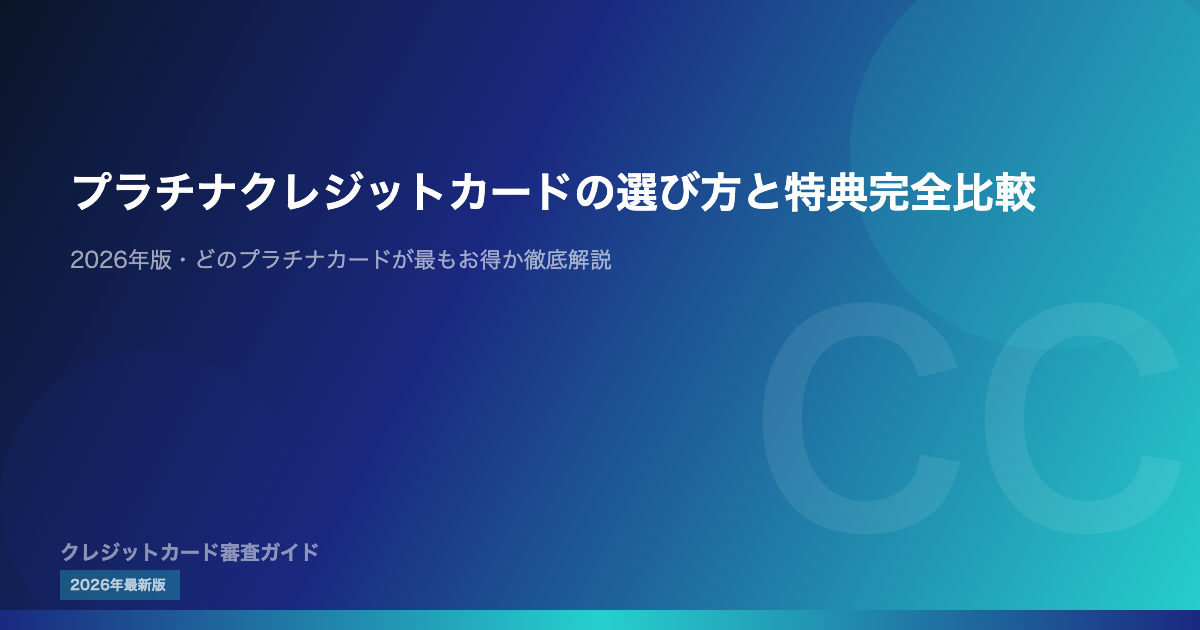 プラチナクレジットカードの選び方と特典完全比較

2026年版・どのプラチナカードが最もお得か徹底解説

CC

クレジットカード審査ガイド

2026年最新版